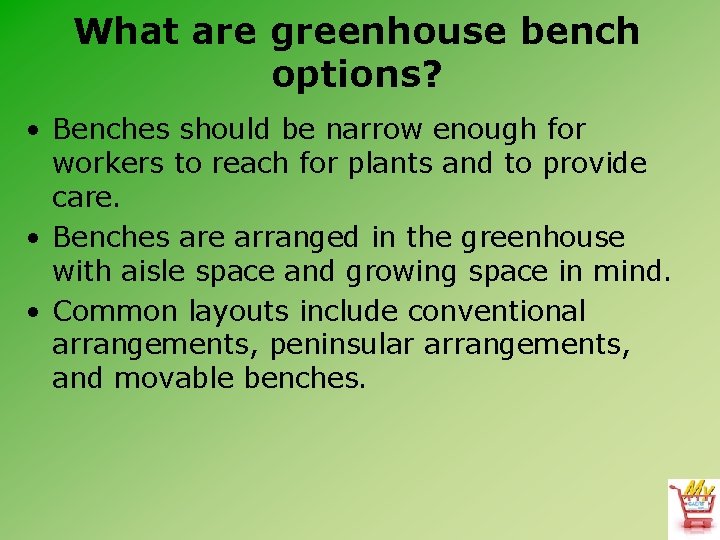 What are greenhouse bench options?

• Benches should be narrow enough for workers to reach for plants and to provide care.
• Benches are arranged in the greenhouse with aisle space and growing space in mind.
• Common layouts include conventional arrangements, peninsular arrangements, and movable benches.

My